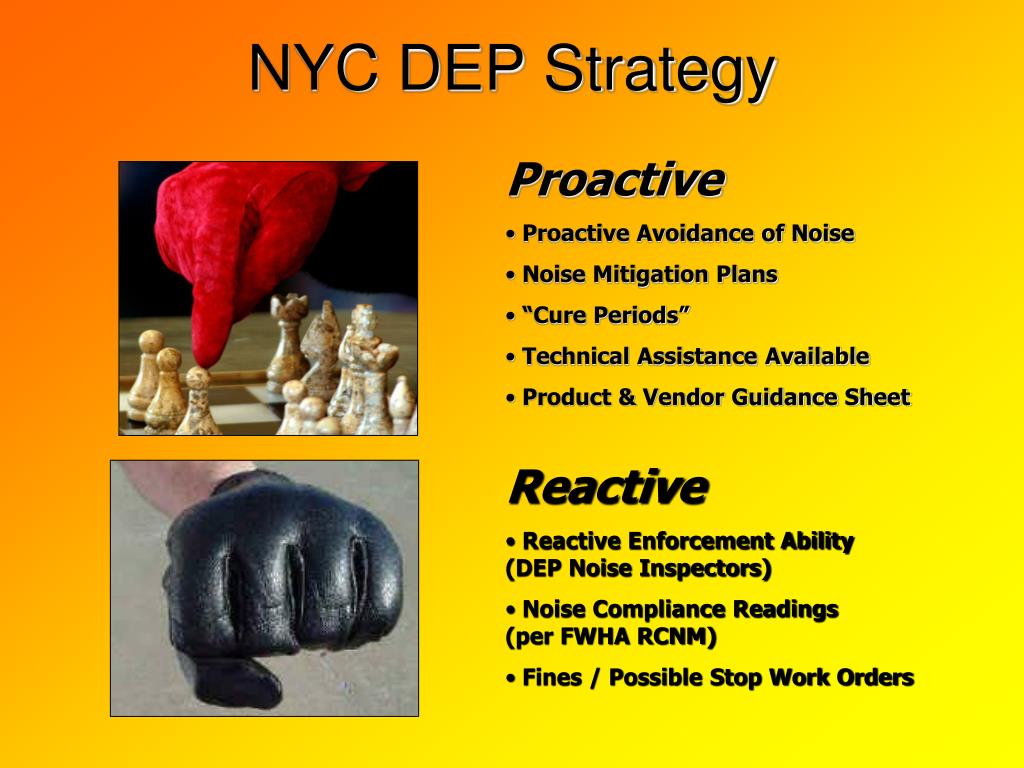 NYC DEP Strategy

Proactive

• Proactive Avoidance of Noise
• Noise Mitigation Plans
• “Cure Periods”
• Technical Assistance Available
• Product & Vendor Guidance Sheet

Reactive

• Reactive Enforcement Ability (DEP Noise Inspectors)
• Noise Compliance Readings (per FWHA RCNM)
• Fines / Possible Stop Work Orders